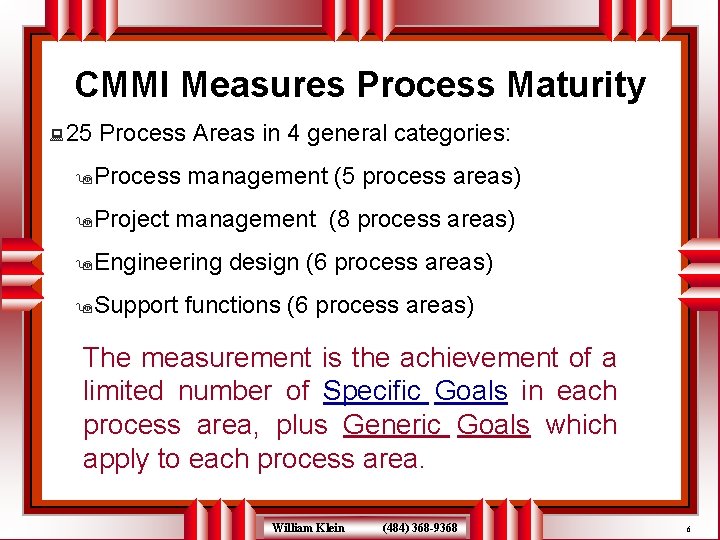 CMMI Measures Process Maturity

25 Process Areas in 4 general categories:

Process management (5 process areas)

Project management (8 process areas)

Engineering design (6 process areas)

Support functions (6 process areas)

The measurement is the achievement of a limited number of Specific Goals in each process area, plus Generic Goals which apply to each process area.

William Klein (484) 368-9368

6